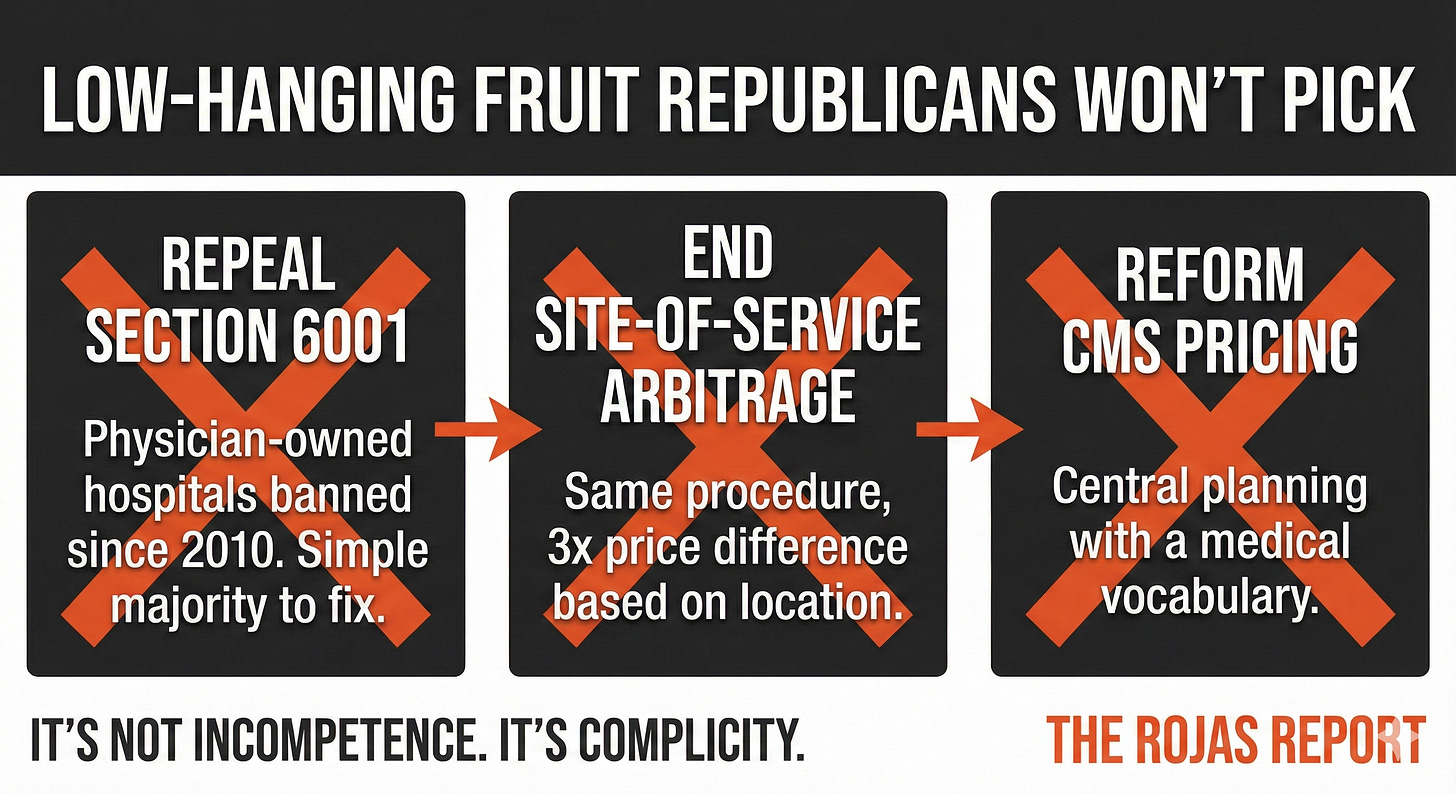 LOW-HANGING FRUIT REPUBLICANS WON'T PICK

REPEAL SECTION 6001

Physician-owned hospitals banned since 2010. Simple majority to fix.

END SITE-OF-SERVICE ARBITRAGE

Same procedure, 3x price difference based on location.

REFORM CMS PRICING

Central planning with a medical vocabulary.

IT'S NOT INCOMPETENCE. IT'S COMPLICITY.

THE ROJAS REPORT